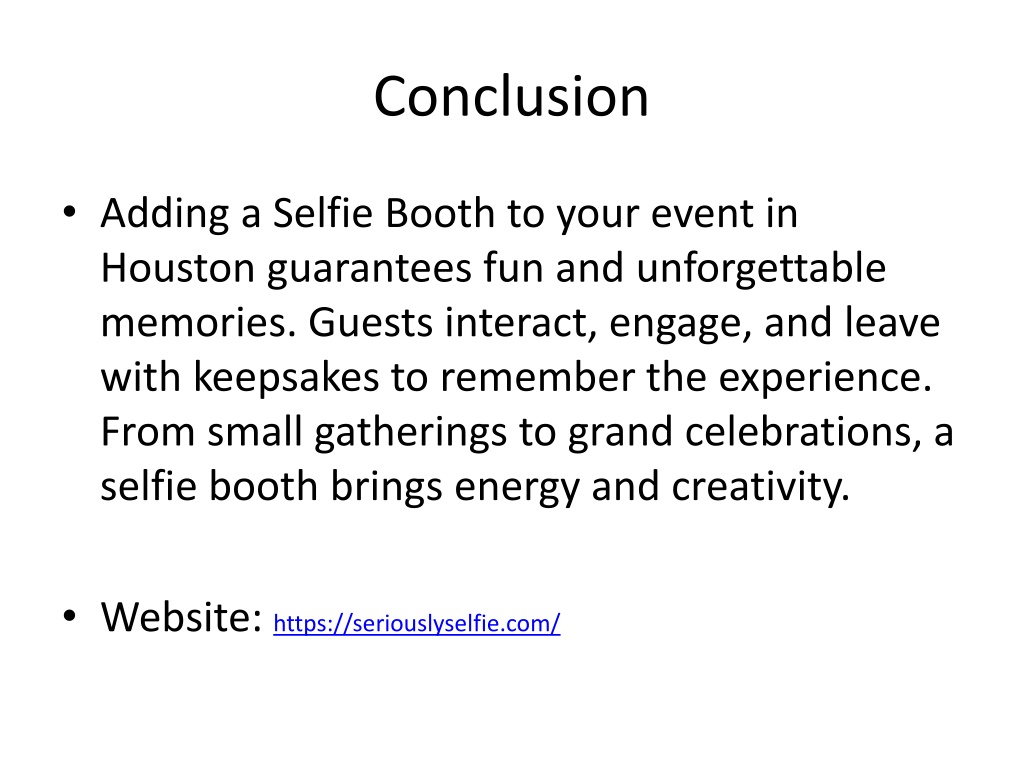 Conclusion

• Adding a Selfie Booth to your event in Houston guarantees fun and unforgettable memories. Guests interact, engage, and leave with keepsakes to remember the experience. From small gatherings to grand celebrations, a selfie booth brings energy and creativity.

• Website: https://seriouslyselfie.com/